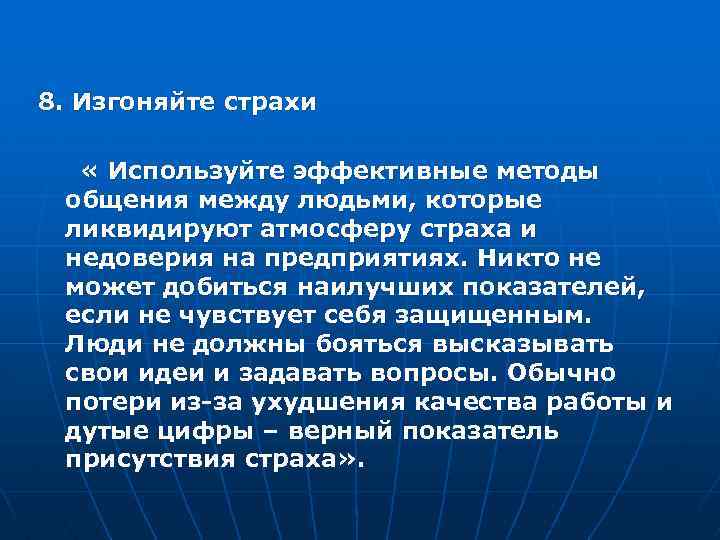 8. Изгоняйте страхи

« Используйте эффективные методы общения между людьми, которые ликвидируют атмосферу страха и недоверия на предприятиях. Никто не может добиться наилучших показателей, если не чувствует себя защищенным. Люди не должны бояться высказывать свои идеи и задавать вопросы. Обычно потери из-за ухудшения качества работы и дутые цифры – верный показатель присутствия страха».